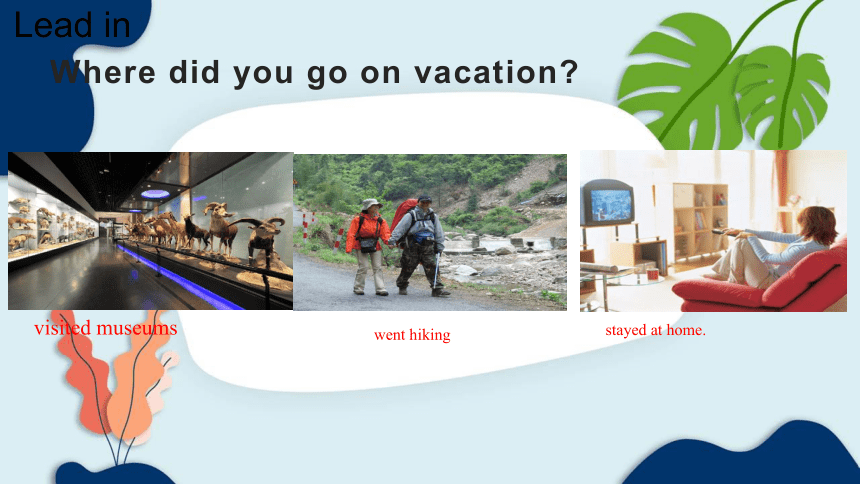 Lead in

Where did you go on vacation?

visited museums

went hiking

stayed at home.